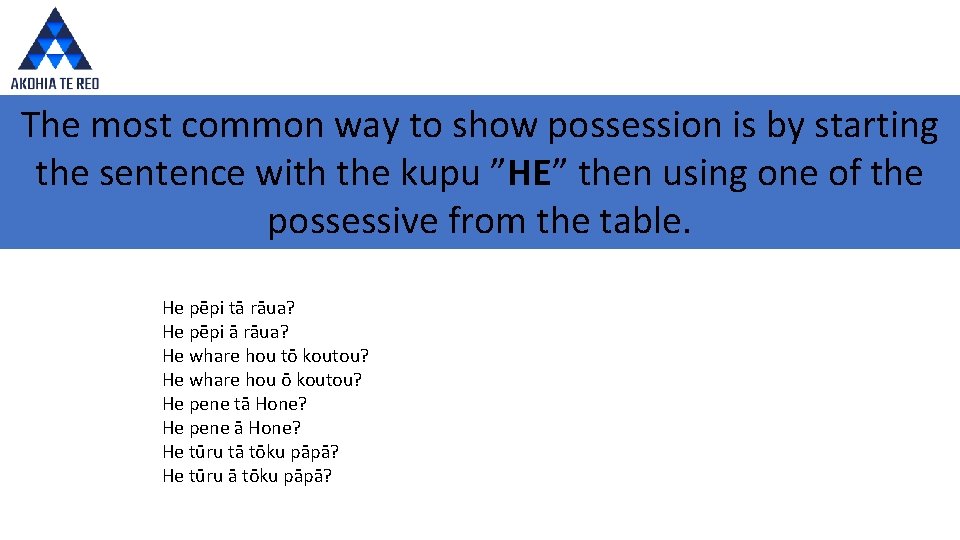 AKOHIA TE REO

The most common way to show possession is by starting the sentence with the kupu ”HE” then using one of the possessive from the table.

He pēpi tā rāua?
He pēpi ā rāua?
He whare hou tō koutou?
He whare hou ō koutou?
He pene tā Hone?
He pene ā Hone?
He tūru tā tōku pāpā?
He tūru ā tōku pāpā?